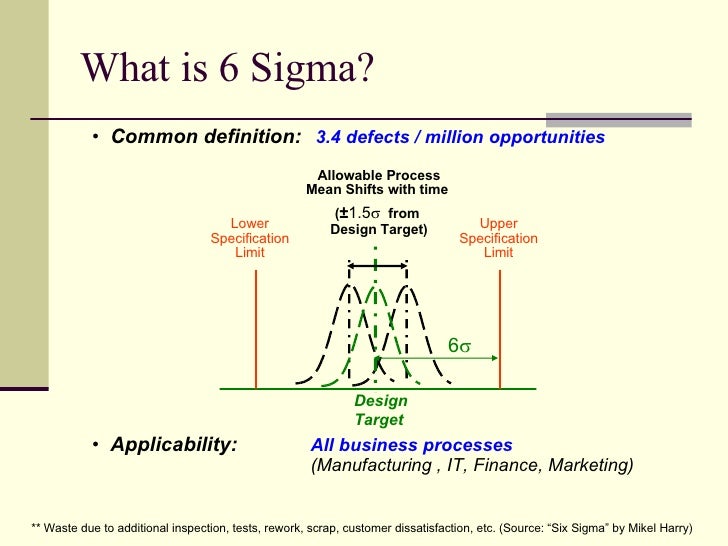 What is 6 Sigma?

• Common definition: 3.4 defects / million opportunities

Allowable Process Mean Shifts with time

($\pm 1.5\sigma$ from Design Target)

Lower Specification Limit

Upper Specification Limit

$6\sigma$

Design Target

• Applicability: All business processes (Manufacturing , IT, Finance, Marketing)

** Waste due to additional inspection, tests, rework, scrap, customer dissatisfaction, etc. (Source: “Six Sigma” by Mikel Harry)